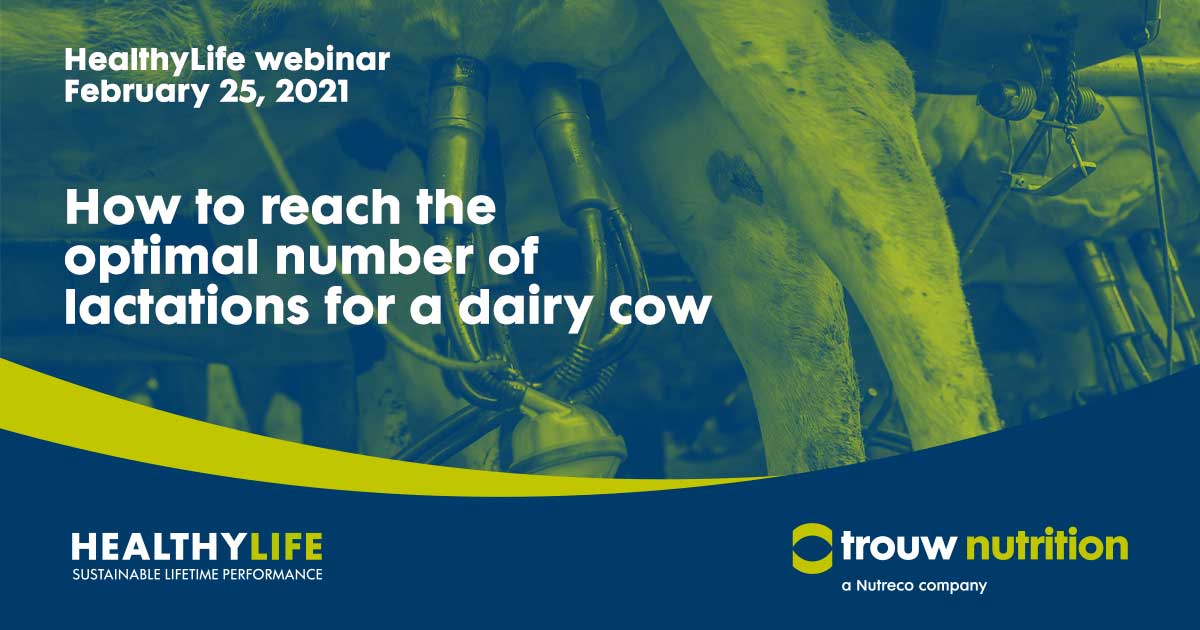 HealthyLife webinar
February 25, 2021

How to reach the optimal number of lactations for a dairy cow

HEALTHYLIFE
SUSTAINABLE LIFETIME PERFORMANCE

trouw nutrition
a Nutreco company